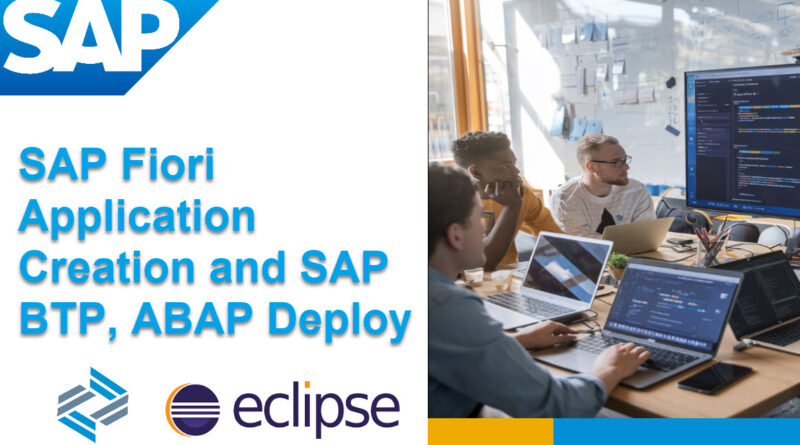 SAP

SAP Fiori Application Creation and SAP BTP, ABAP Deploy

eclipse